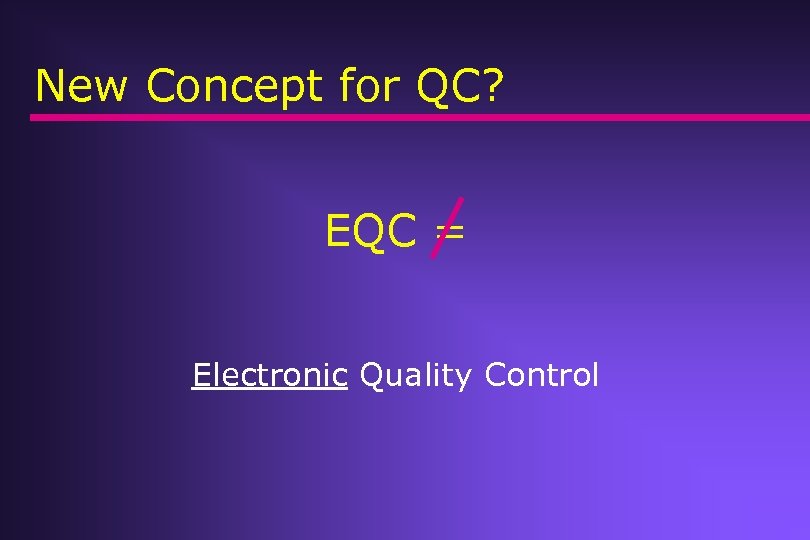 New Concept for QC?

EQC $\neq$

Electronic Quality Control